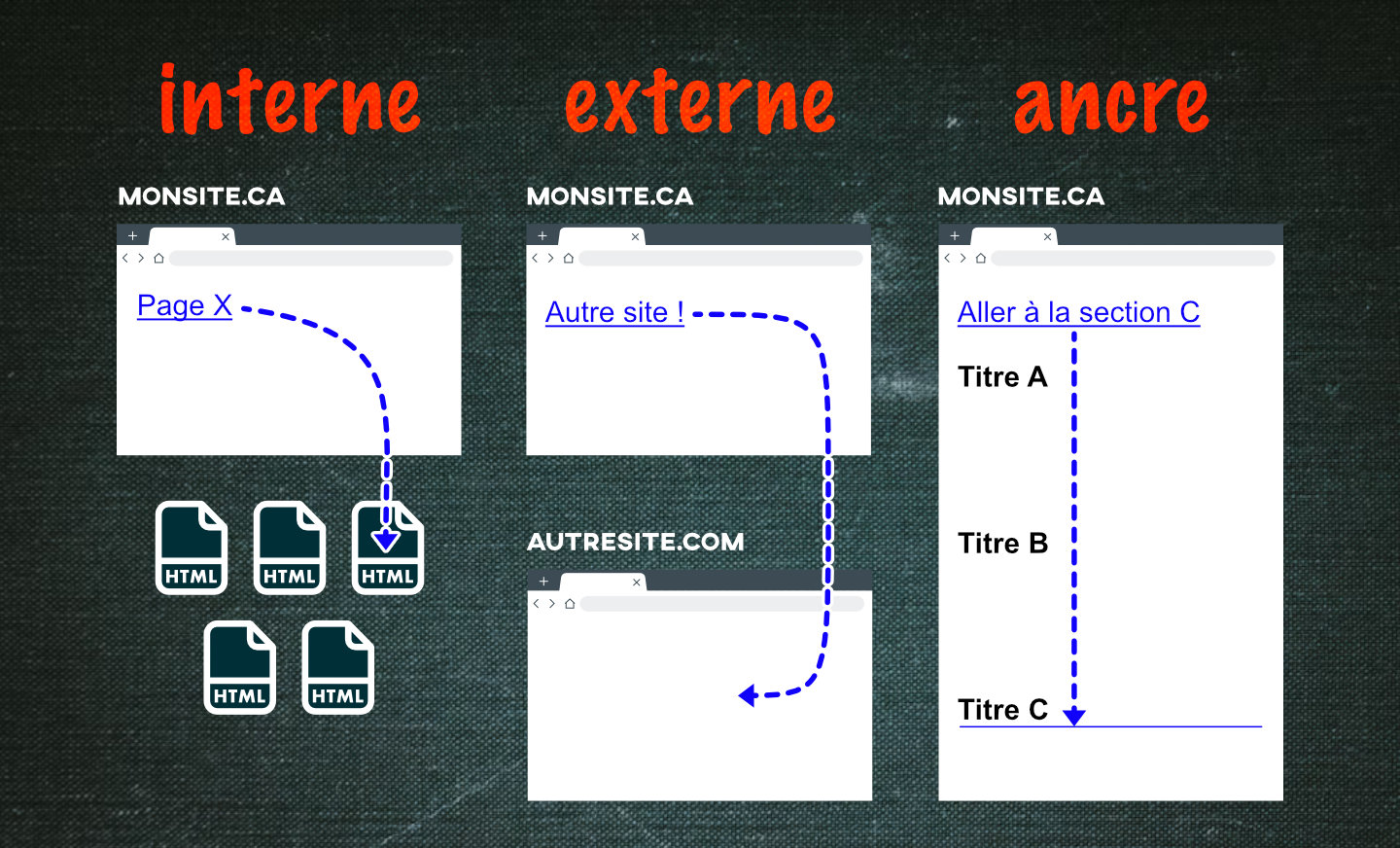 interne

MONSITE.CA

Page X

HTML HTML HTML

HTML HTML

externe

MONSITE.CA

Autre site !

AUTRESITE.COM

ancre

MONSITE.CA

Aller à la section C

Titre A

Titre B

Titre C